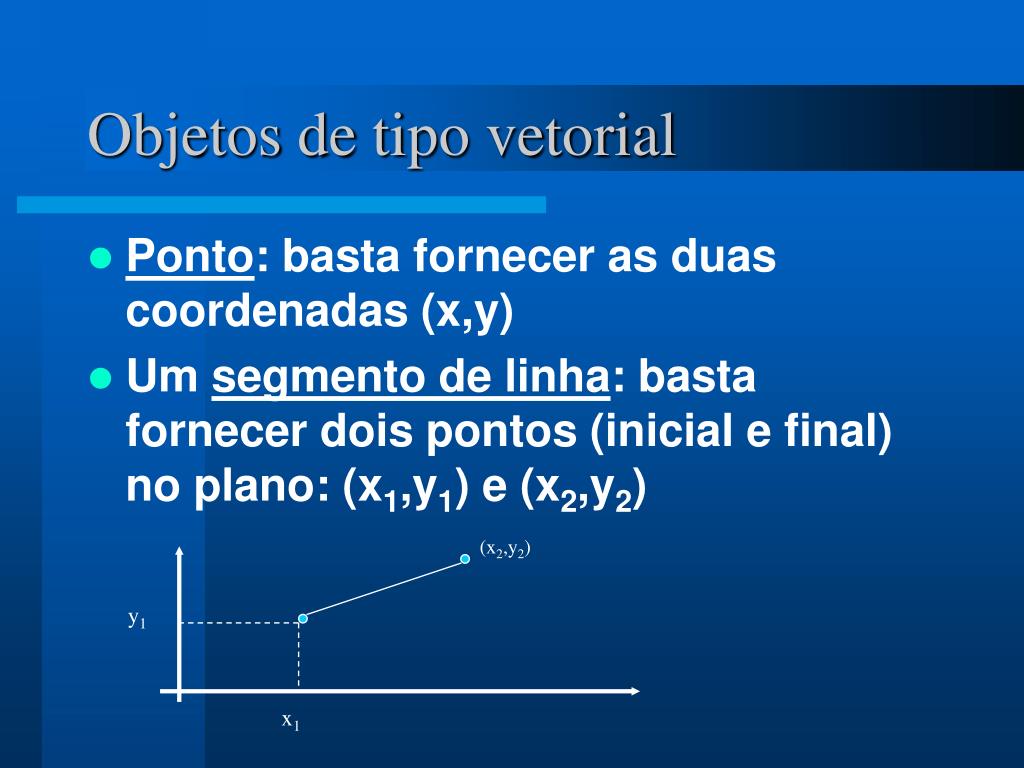 Objetos de tipo vetorial

Ponto: basta fornecer as duas coordenadas (x,y)

Um segmento de linha: basta fornecer dois pontos (inicial e final) no plano: $(x_1,y_1)$ e $(x_2,y_2)$

$(x_2,y_2)$

$y_1$

$x_1$